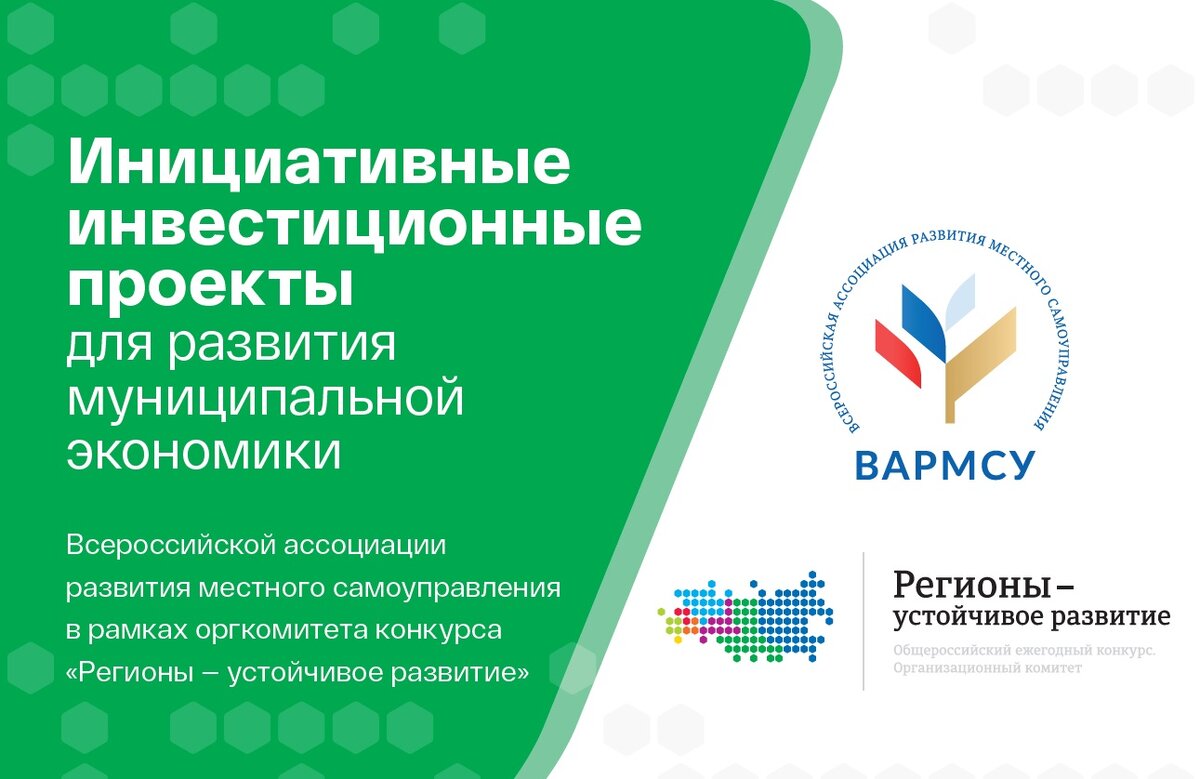 Инициативные инвестиционные проекты
для развития муниципальной экономики

Всероссийской ассоциации развития местного самоуправления в рамках оргкомитета конкурса «Регионы – устойчивое развитие»

ВСЕРОССИЙСКАЯ АССОЦИАЦИЯ РАЗВИТИЯ МЕСТНОГО САМОУПРАВЛЕНИЯ

ВАРМСУ

Регионы – устойчивое развитие
Общероссийский ежегодный конкурс. Организационный комитет